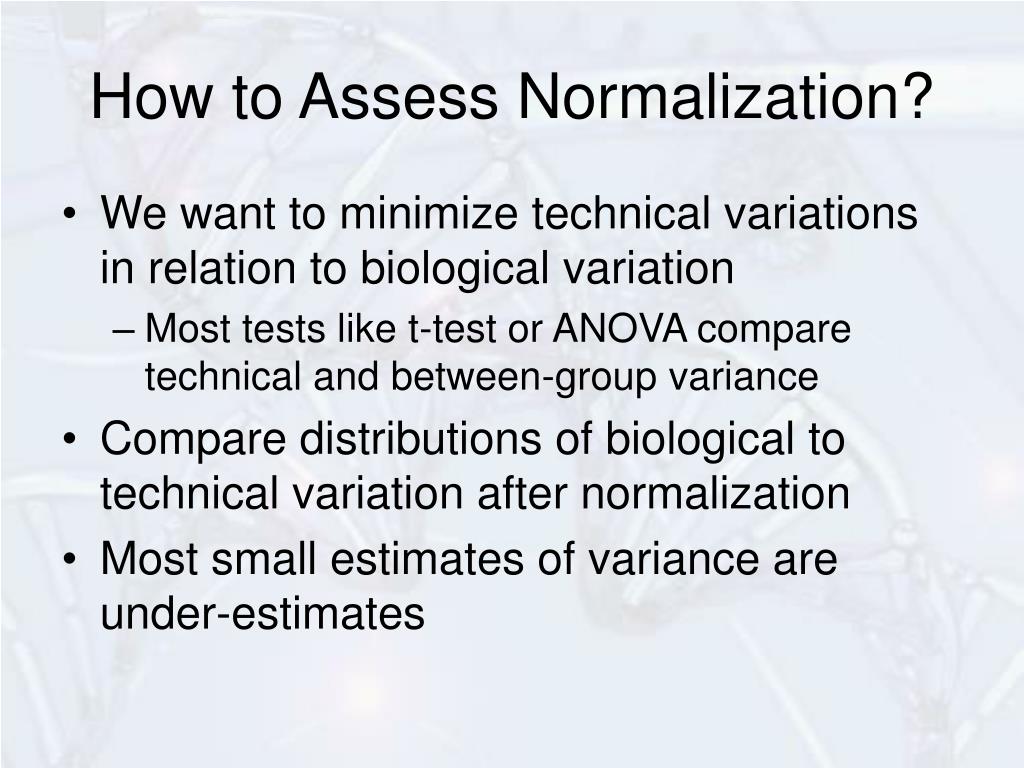 How to Assess Normalization?

• We want to minimize technical variations in relation to biological variation

– Most tests like t-test or ANOVA compare technical and between-group variance

• Compare distributions of biological to technical variation after normalization

• Most small estimates of variance are under-estimates